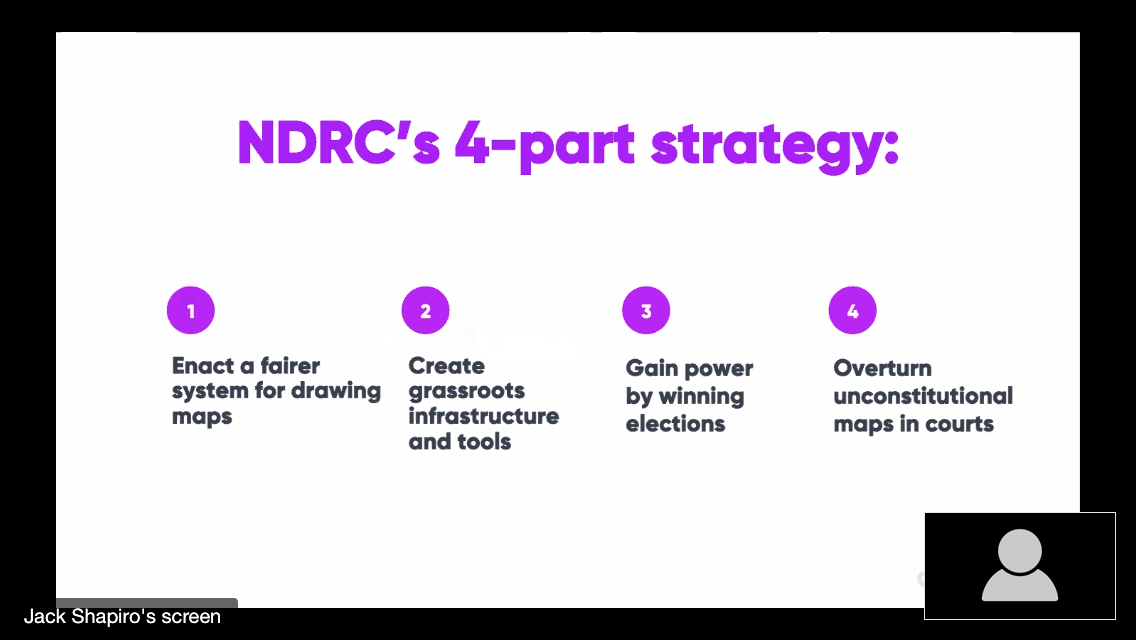 NDRC's 4-part strategy:

1

Enact a fairer system for drawing maps

2

Create grassroots infrastructure and tools

3

Gain power by winning elections

4

Overturn unconstitutional maps in courts

Jack Shapiro's screen